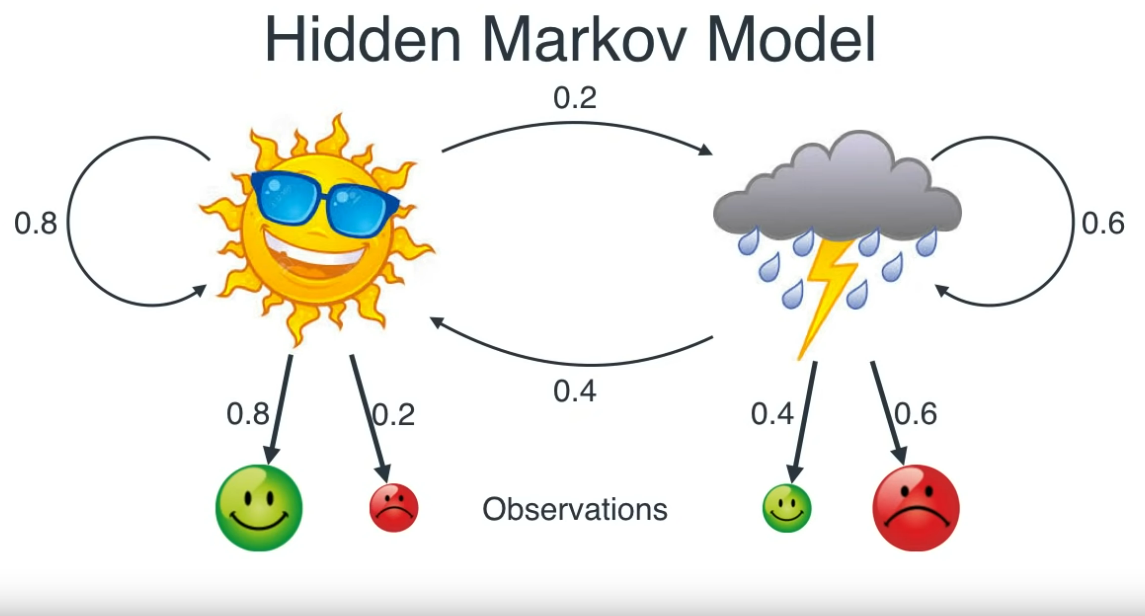 Hidden Markov Model

0.2

0.8

0.6

0.4

0.8

0.2

0.4

0.6

Observations